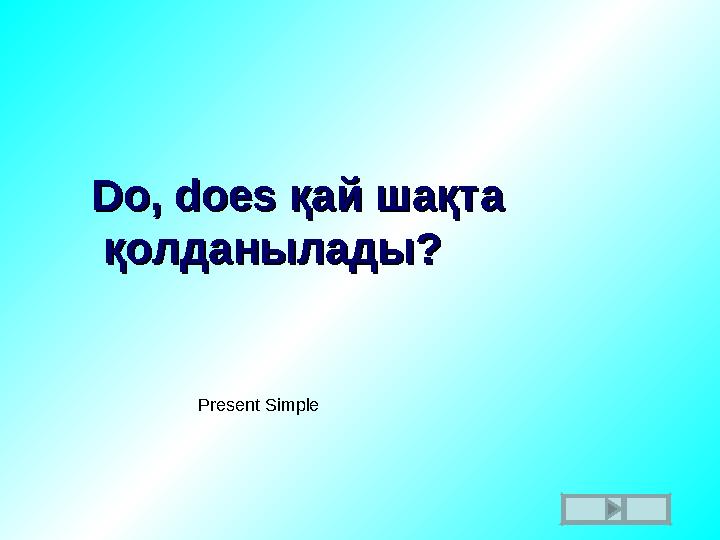 Do, does қай шақта қолданылады?

Present Simple